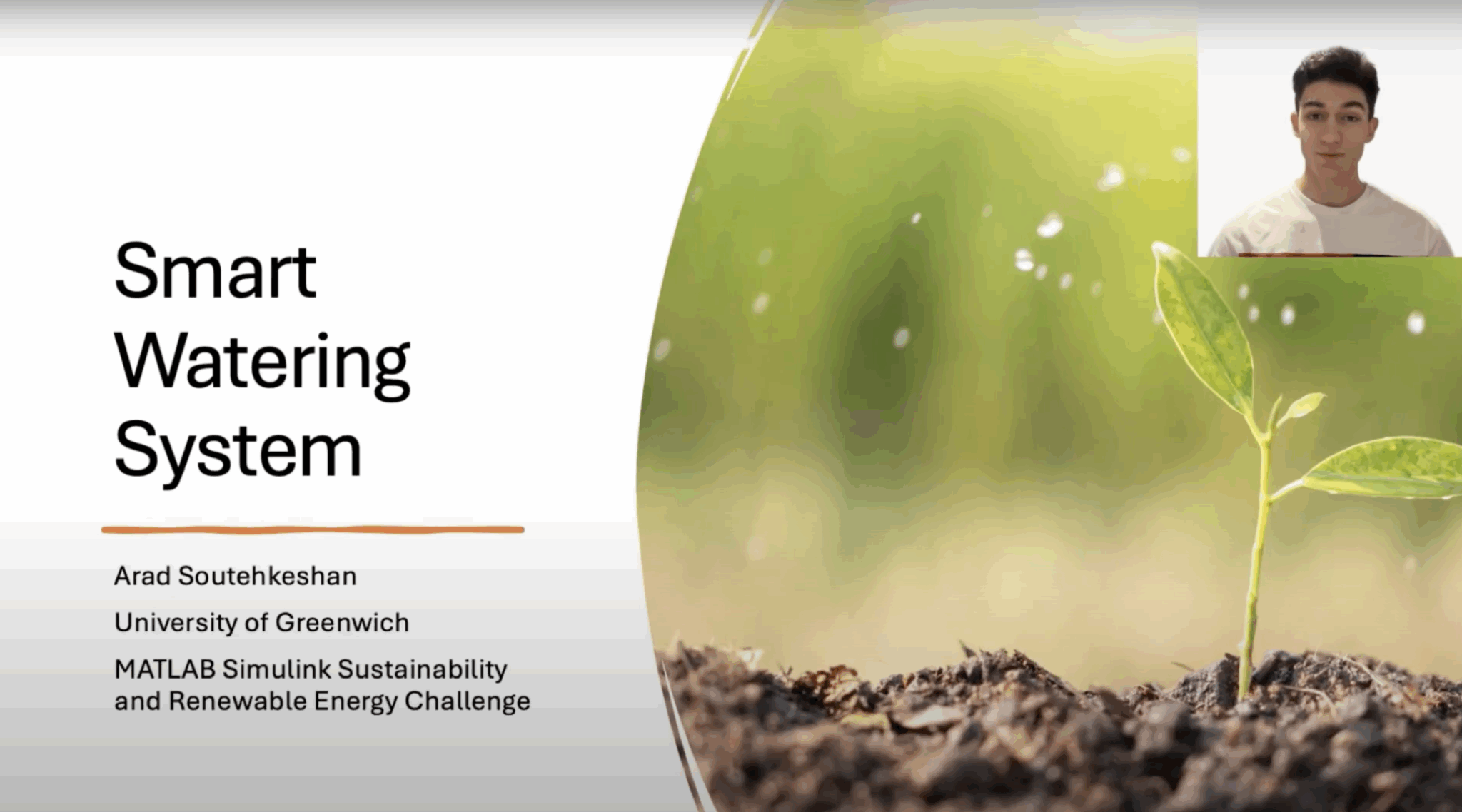 Smart Watering System

Arad Soutehkeshan

University of Greenwich

MATLAB Simulink Sustainability and Renewable Energy Challenge